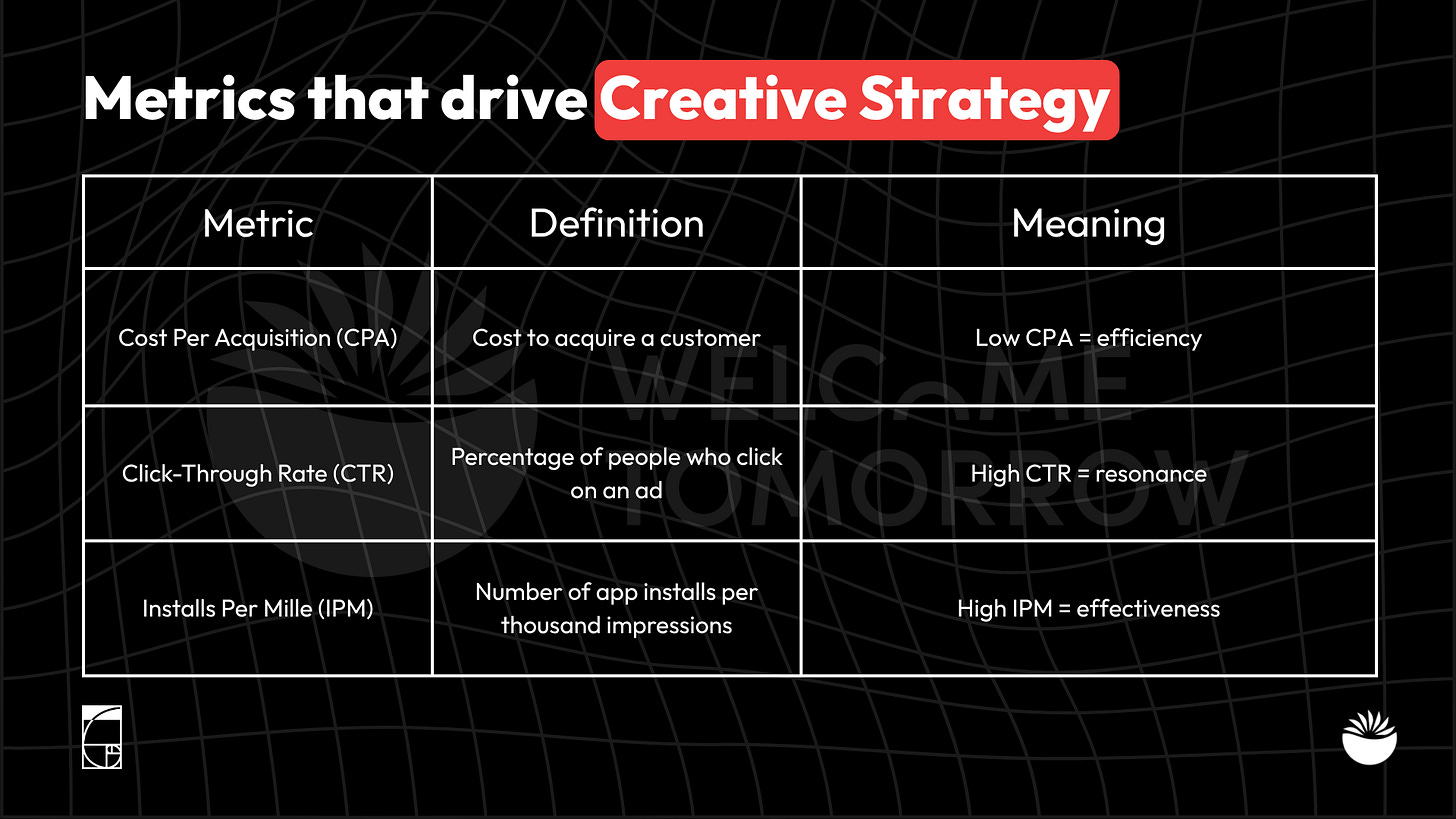 Metrics that drive Creative Strategy

| Metric | Definition | Meaning |
|---|---|---|
| Cost Per Acquisition (CPA) | Cost to acquire a customer | Low CPA = efficiency |
| Click-Through Rate (CTR) | Percentage of people who click on an ad | High CTR = resonance |
| Installs Per Mille (IPM) | Number of app installs per thousand impressions | High IPM = effectiveness |

WELCOME TOMORROW